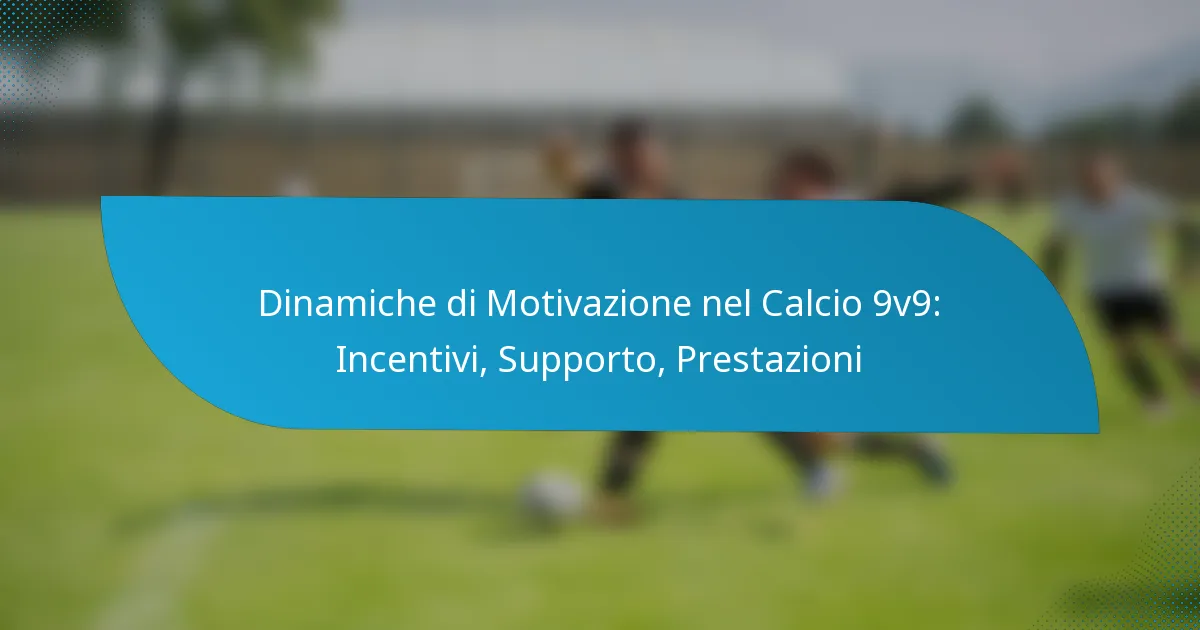 Dinamiche di Motivazione nel Calcio 9v9: Incentivi, Supporto, Prestazioni